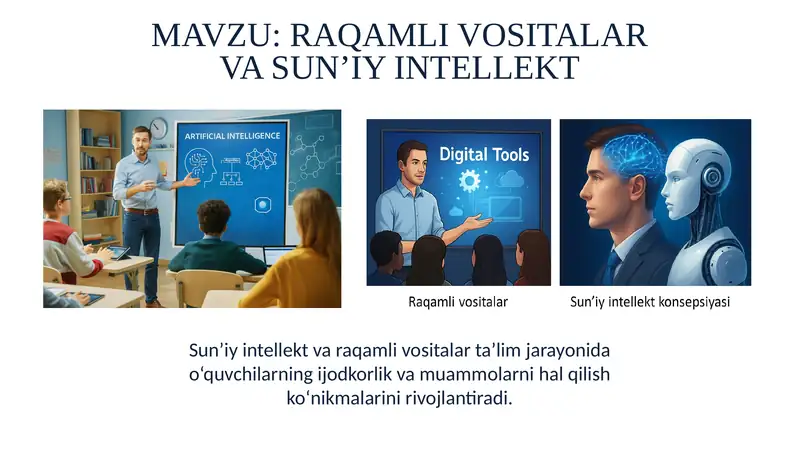 MAVZU: RAQAMLI VOSITALAR VA SUN’IY INTELLEKT

ARTIFICIAL INTELLIGENCE

Digital Tools

Raqamli vositalar

Sun’iy intellekt konsepsiyasi

Sun’iy intellekt va raqamli vositalar ta’lim jarayonida o‘quvchilarning ijodkorlik va muammolarni hal qilish ko‘nikmalarini rivojlantiradi.